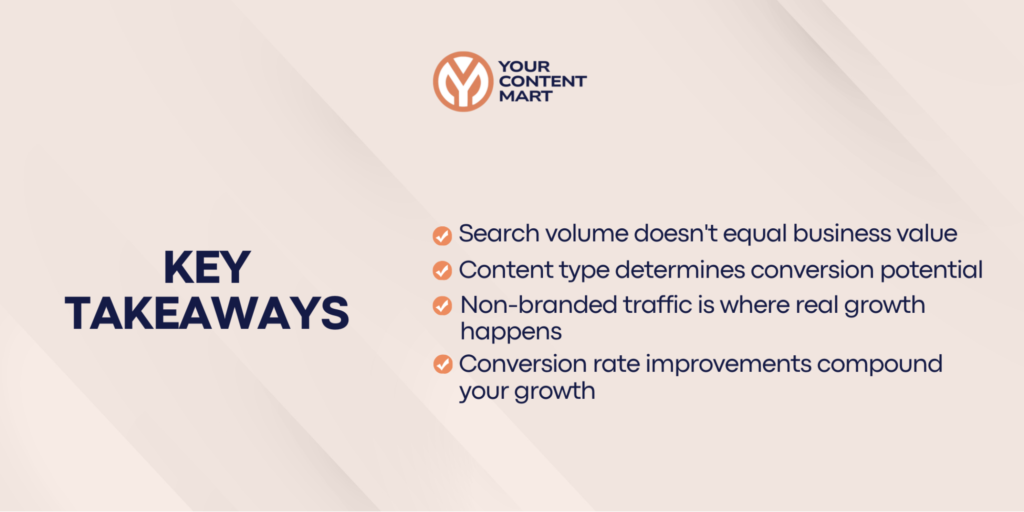 YOUR CONTENT MART

KEY TAKEAWAYS

Search volume doesn't equal business value

Content type determines conversion potential

Non-branded traffic is where real growth happens

Conversion rate improvements compound your growth